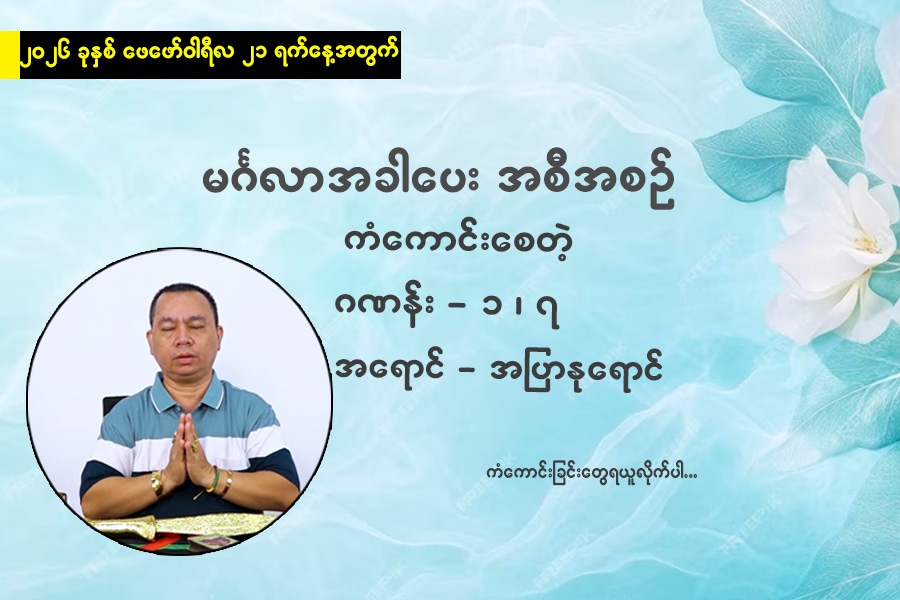 ၂၀၂၆ ခုနှစ် ဖေဖော်ဝါရီလ ၂၁ ရက်နေ့အတွက်

မင်္ဂလာအခါပေး အစီအစဉ်

ကံကောင်းစေတဲ့

ဂဏန်း – ၁ ၊ ၇

အရောင် – အပြာနုရောင်

ကံကောင်းခြင်းတွေရယူလိုက်ပါ...